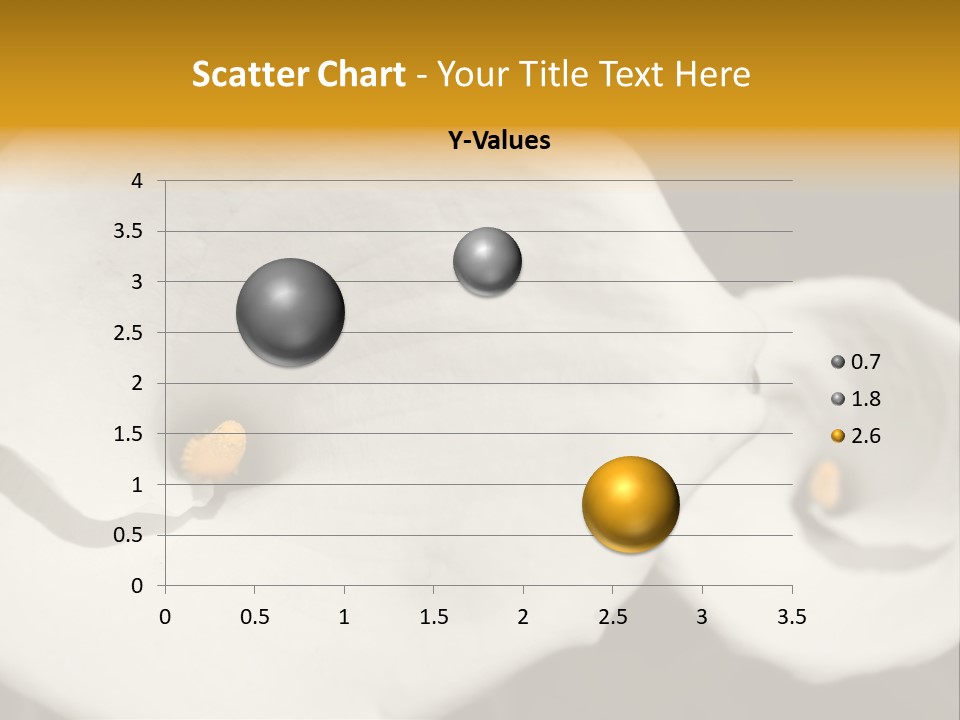 Scatter Chart - Your Title Text Here

Y-Values

4
3.5
3
2.5
2
1.5
1
0.5
0

0 0.5 1 1.5 2 2.5 3 3.5

0.7
1.8
2.6